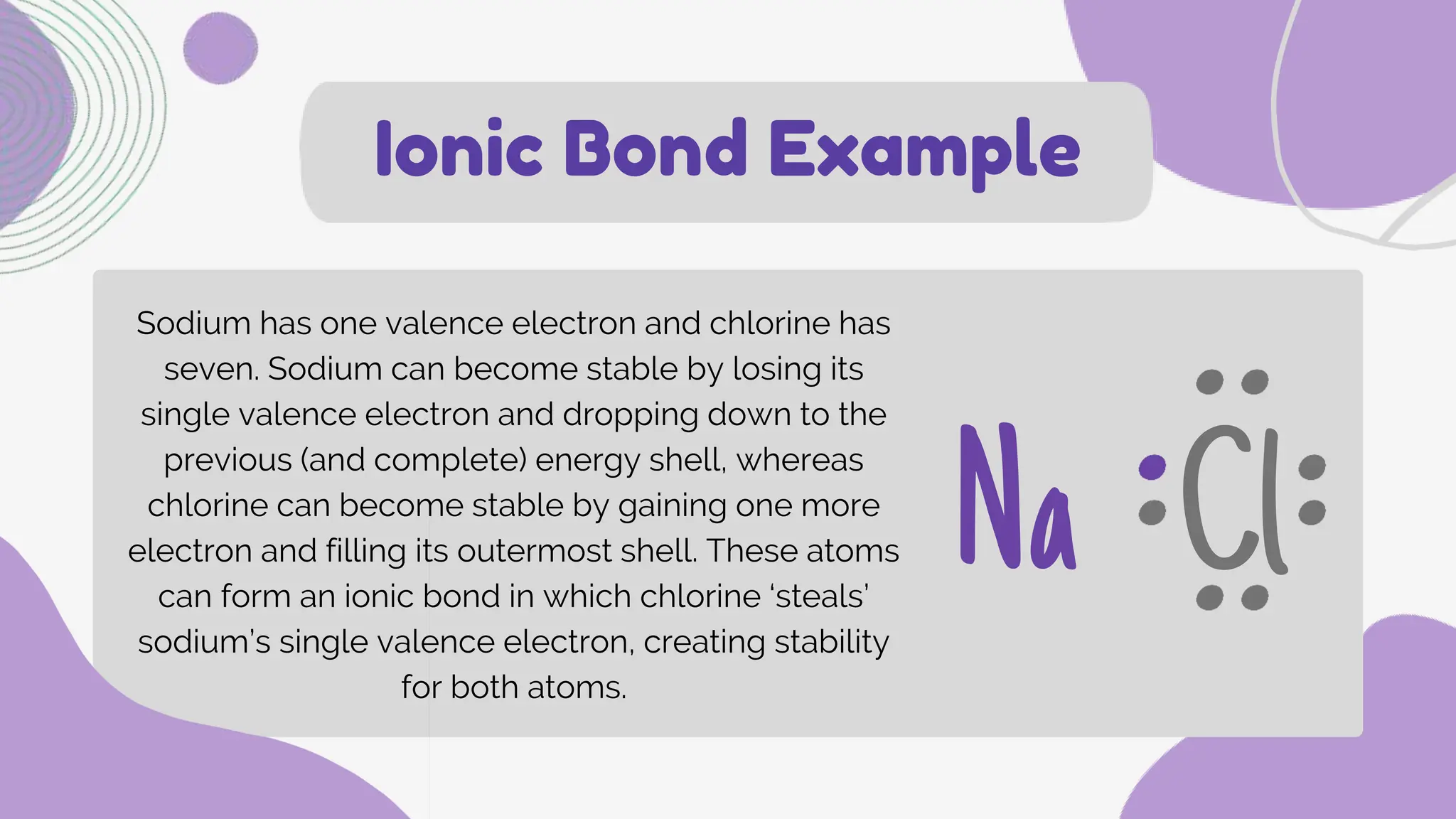 Ionic Bond Example

Sodium has one valence electron and chlorine has seven. Sodium can become stable by losing its single valence electron and dropping down to the previous (and complete) energy shell, whereas chlorine can become stable by gaining one more electron and filling its outermost shell. These atoms can form an ionic bond in which chlorine ‘steals’ sodium’s single valence electron, creating stability for both atoms.

Na Cl